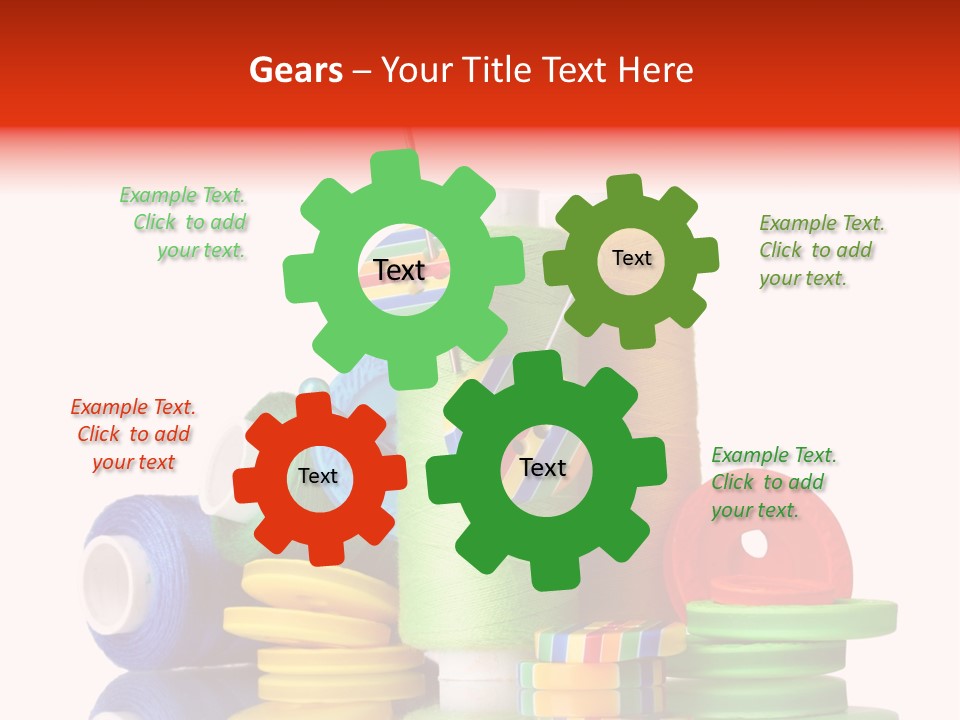 Gears – Your Title Text Here

Example Text. Click to add your text.

Text

Text

Example Text. Click to add your text.

Example Text. Click to add your text

Text

Text

Example Text. Click to add your text.